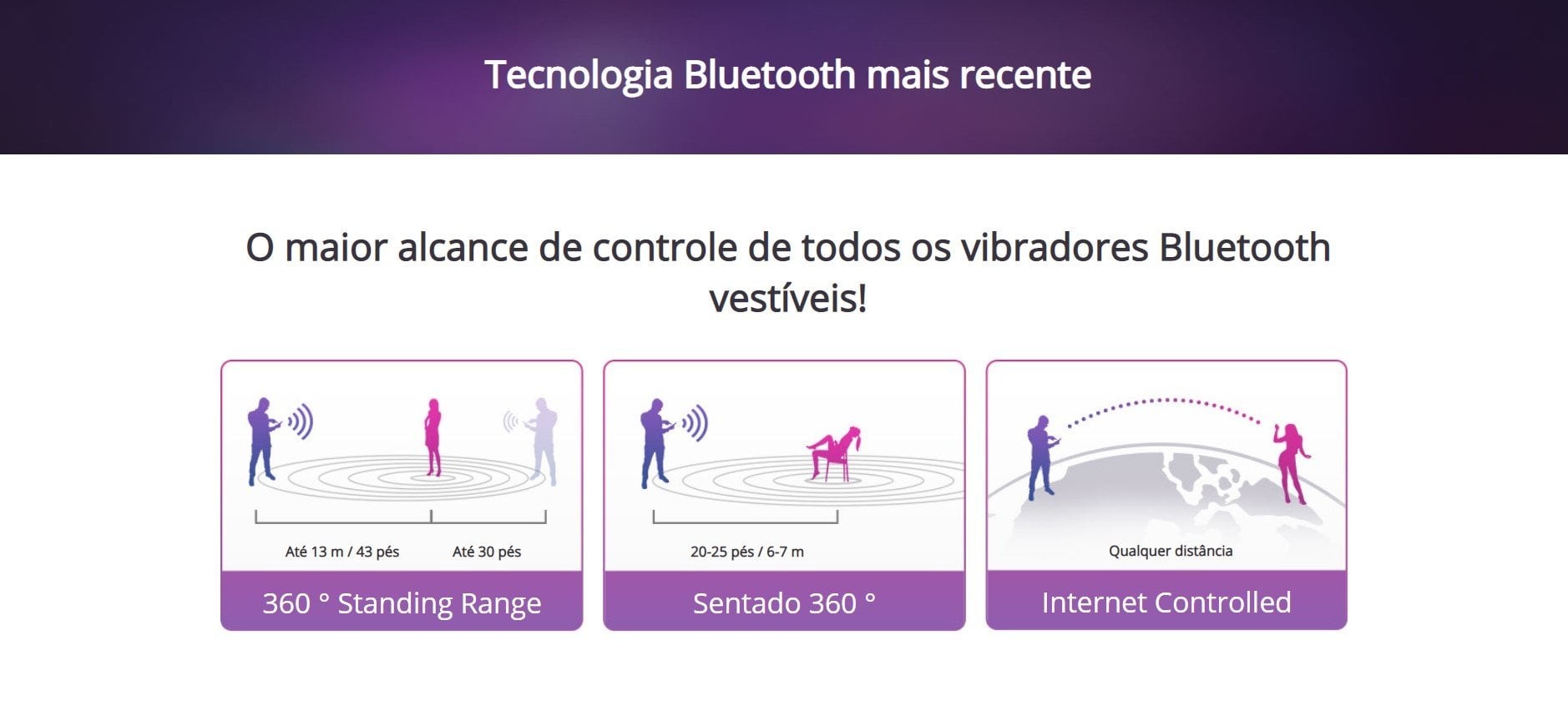 Tecnologia Bluetooth mais recente

O maior alcance de controle de todos os vibradores Bluetooth vestíveis!

Até 13 m / 43 pés

Até 30 pés

360 ° Standing Range

20-25 pés / 6-7 m

Sentado 360 °

Qualquer distância

Internet Controlled